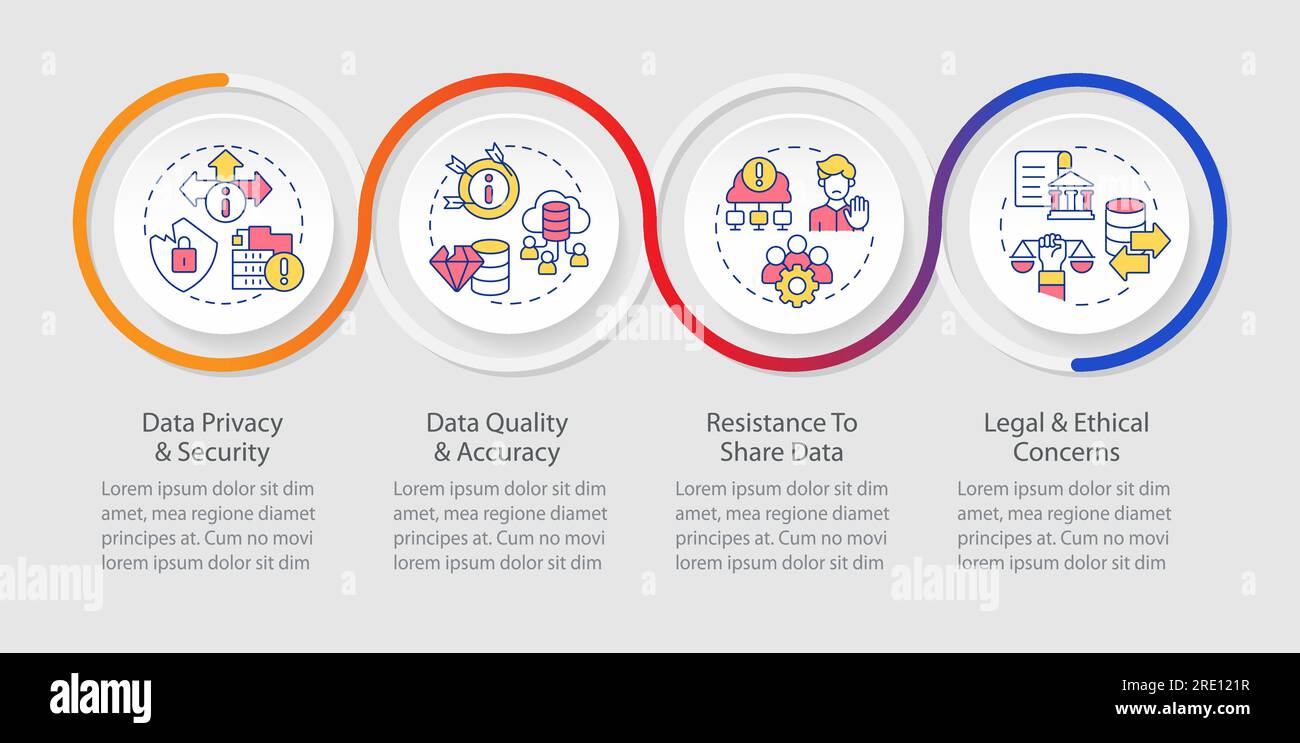 Data Privacy & Security

Lorem ipsum dolor sit dim amet, mea regione diamet principes at. Cum no movi lorem ipsum dolor sit dim

Data Quality & Accuracy

Lorem ipsum dolor sit dim amet, mea regione diamet principes at. Cum no movi lorem ipsum dolor sit dim

Resistance To Share Data

Lorem ipsum dolor sit dim amet, mea regione diamet principes at. Cum no movi lorem ipsum dolor sit dim

Legal & Ethical Concerns

Lorem ipsum dolor sit dim amet, mea regione diamet principes at. Cum no movi lorem ipsum dolor sit dim

alamy

alamy

alamy

alamy

Image ID: 2RE121R
www.alamy.com